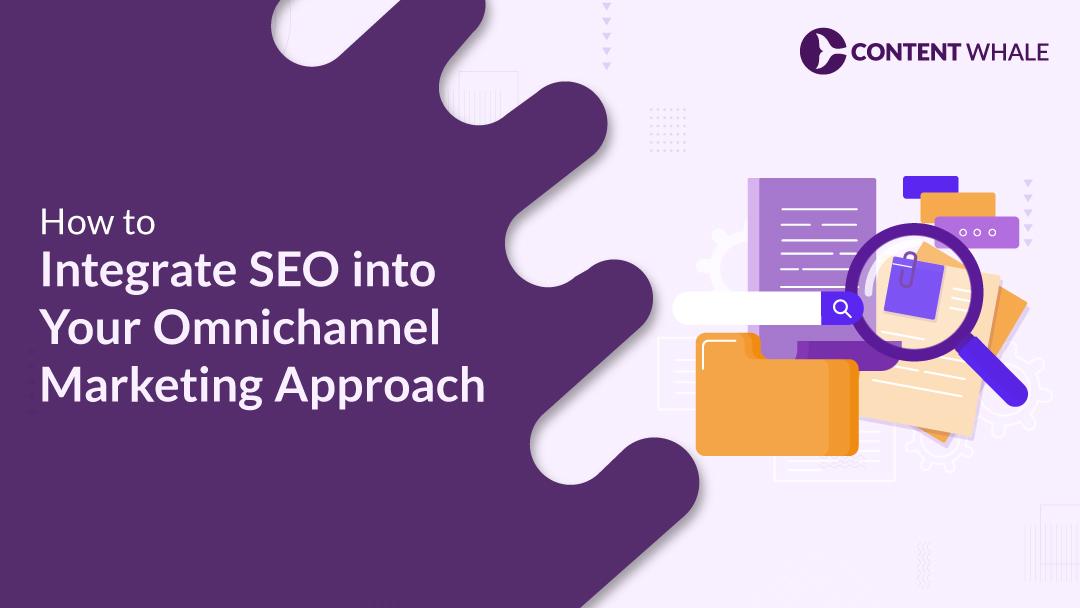 CONTENT WHALE

How to
Integrate SEO into Your Omnichannel Marketing Approach